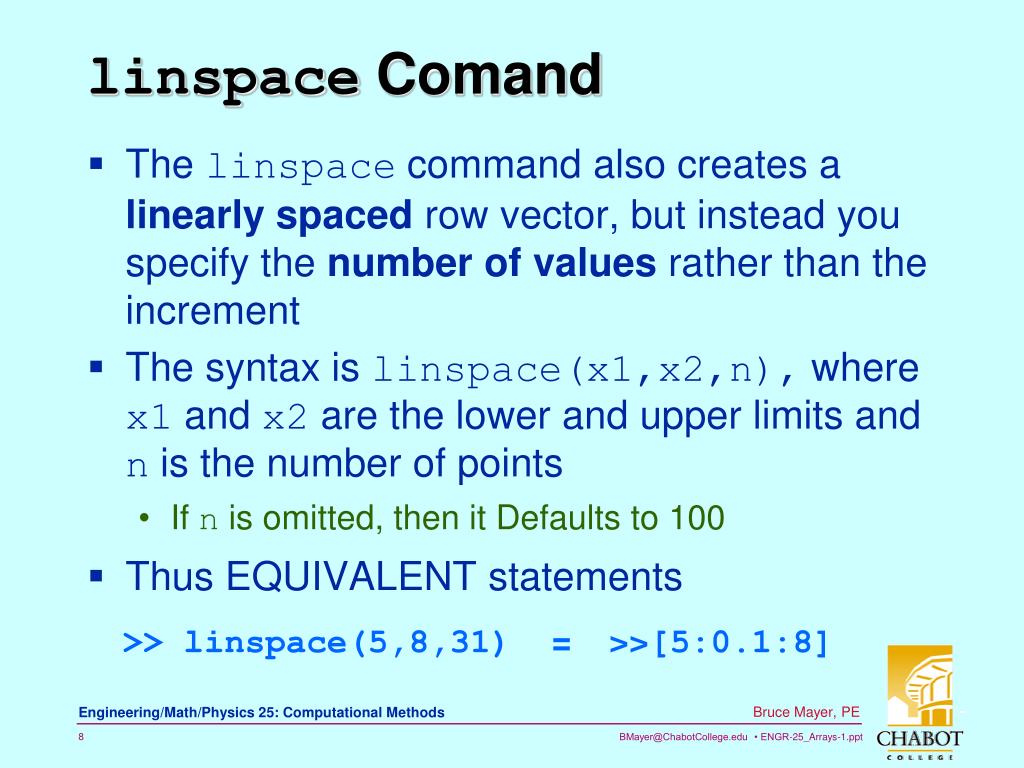 linspace Comand

▪ The linspace command also creates a **linearly spaced** row vector, but instead you specify the **number of values** rather than the increment

▪ The syntax is linspace(x1,x2,n), where x1 and x2 are the lower and upper limits and n is the number of points

• If n is omitted, then it Defaults to 100

▪ Thus EQUIVALENT statements

>> linspace(5,8,31) = >>[5:0.1:8]

Engineering/Math/Physics 25: Computational Methods

Bruce Mayer, PE

8

BMayer@ChabotCollege.edu • ENGR-25_Arrays-1.ppt

CHABOT
COLLEGE